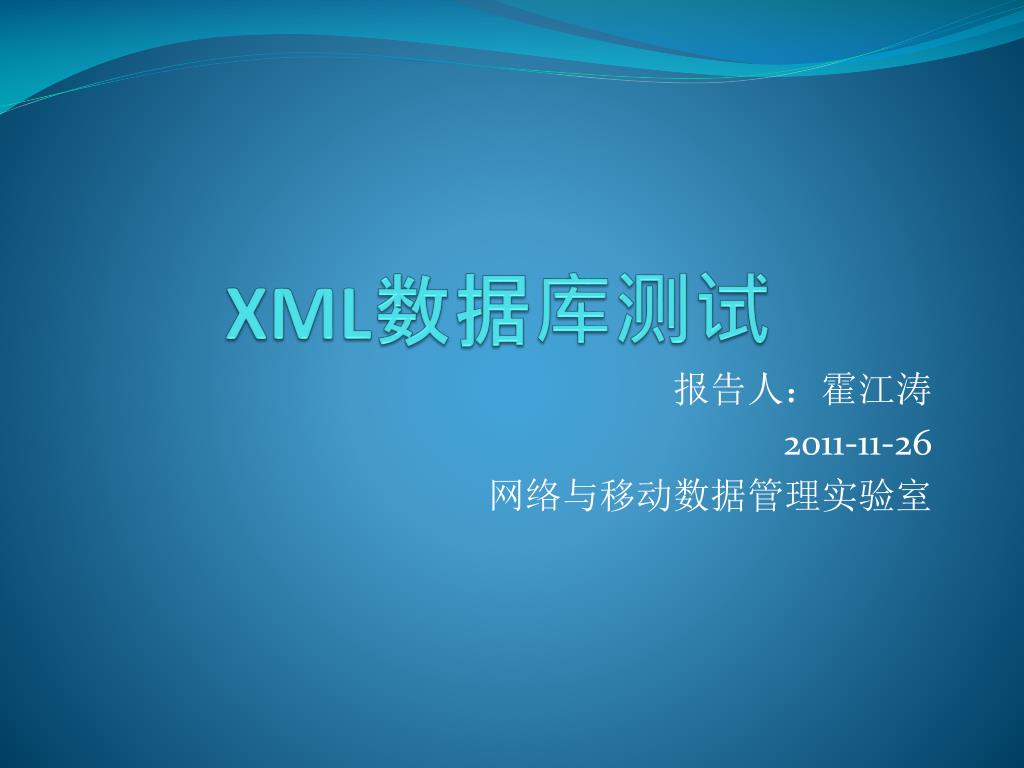 XML数据库测试

报告人：霍江涛

2011-11-26

网络与移动数据管理实验室